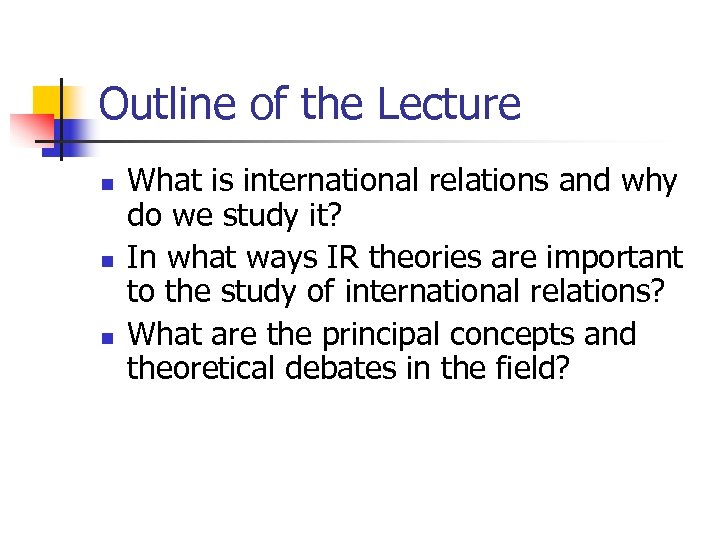 Outline of the Lecture

- What is international relations and why do we study it?
- In what ways IR theories are important to the study of international relations?
- What are the principal concepts and theoretical debates in the field?